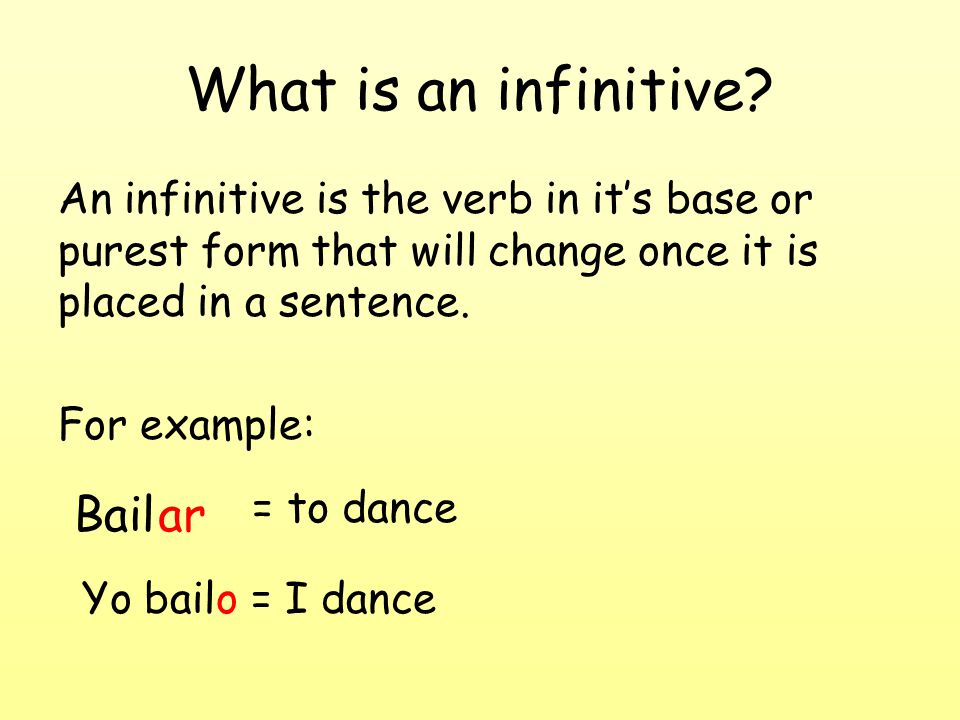 What is an infinitive?

An infinitive is the verb in it’s base or purest form that will change once it is placed in a sentence.

For example:

Bailar = to dance

Yo bailo = I dance